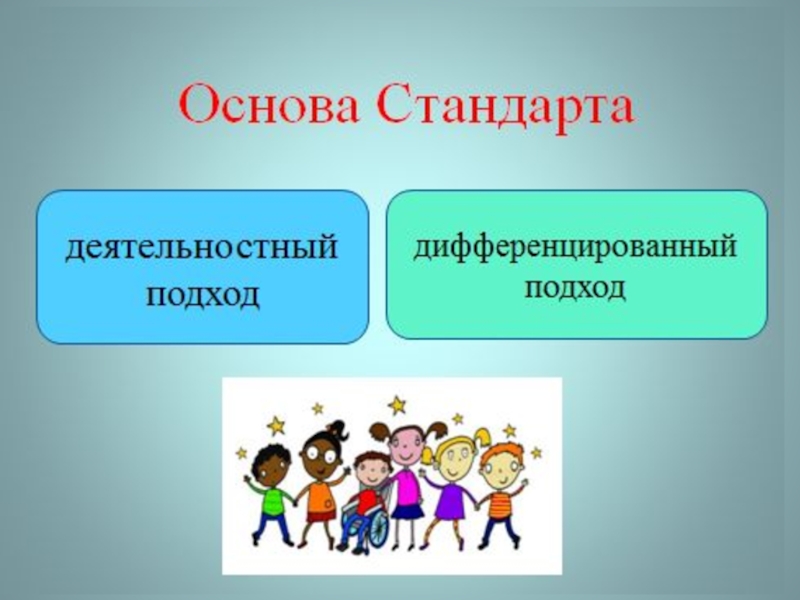 Основа Стандарта

деятельностный подход

дифференцированный подход